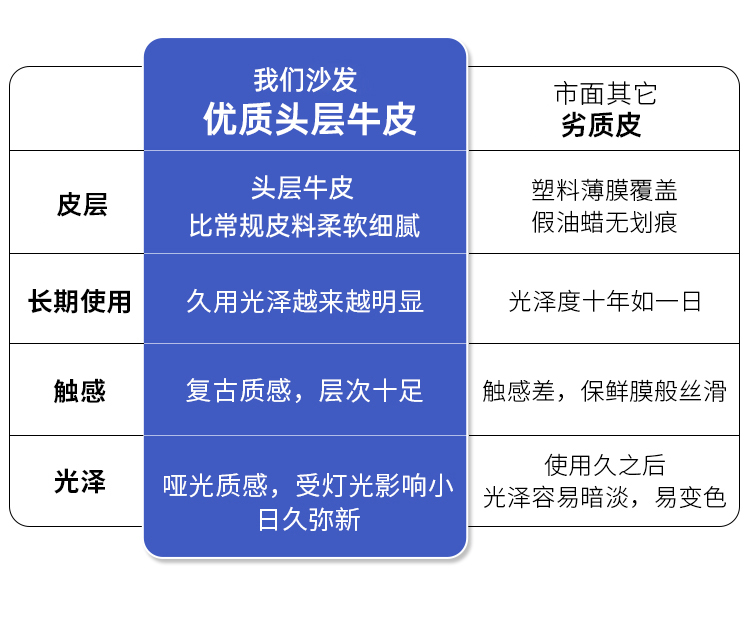 |  | 我们沙发 优质头层牛皮 | 市面其它 劣质皮 |
|---|---|---|
| 皮层 | 头层牛皮 比常规皮料柔软细腻 | 塑料薄膜覆盖 假油蜡无划痕 |
| 长期使用 | 久用光泽越来越明显 | 光泽度十年如一日 |
| 触感 | 复古质感，层次十足 | 触感差，保鲜膜般丝滑 |
| 光泽 | 哑光质感，受灯光影响小 日久弥新 | 使用久之后 光泽容易暗淡，易变色 |